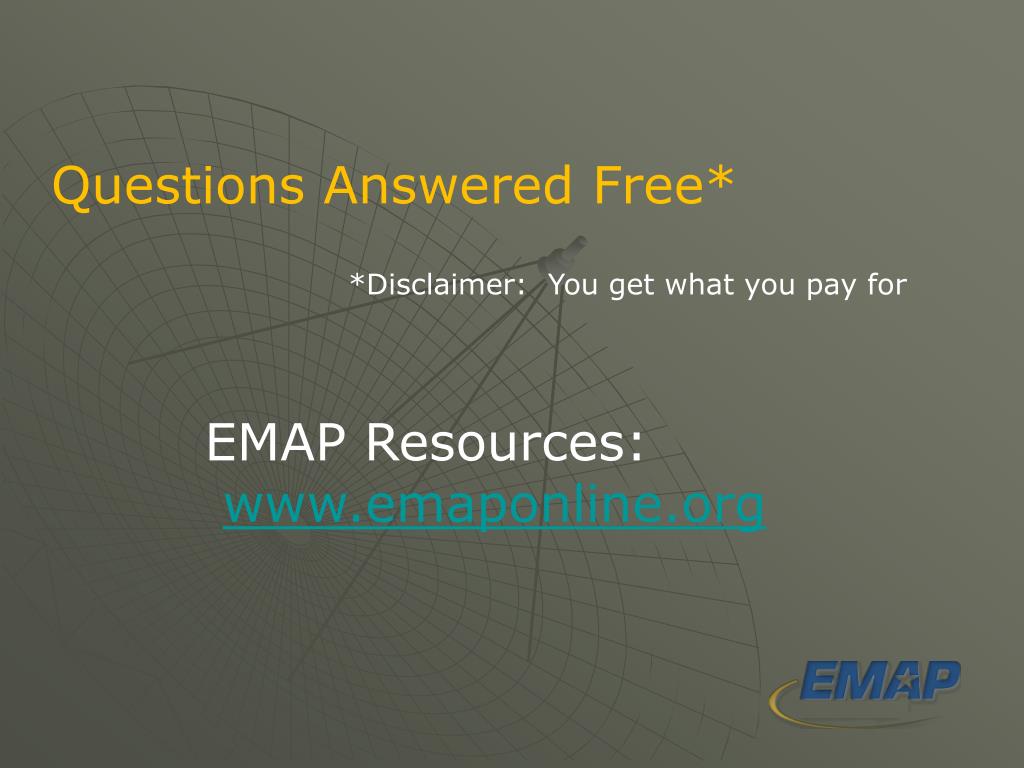 Questions Answered Free*

*Disclaimer: You get what you pay for

EMAP Resources:
www.emaponline.org

EMAP